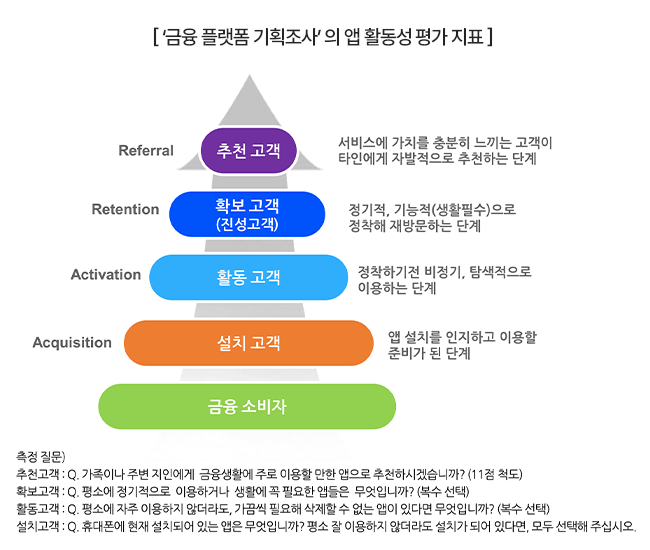 [ '금융 플랫폼 기획조사' 의 앱 활동성 평가 지표 ]

Referral
추천 고객
서비스에 가치를 충분히 느끼는 고객이 타인에게 자발적으로 추천하는 단계

Retention
확보 고객 (진성고객)
정기적, 기능적(생활필수)으로 정착해 재방문하는 단계

Activation
활동 고객
정착하기전 비정기, 탐색적으로 이용하는 단계

Acquisition
설치 고객
앱 설치를 인지하고 이용할 준비가 된 단계

금융 소비자

측정 질문)
추천고객 : Q. 가족이나 주변 지인에게 금융생활에 주로 이용할 만한 앱으로 추천하시겠습니까? (11점 척도)
확보고객 : Q. 평소에 정기적으로 이용하거나 생활에 꼭 필요한 앱들은 무엇입니까? (복수 선택)
활동고객 : Q. 평소에 자주 이용하지 않더라도, 가끔씩 필요해 삭제할 수 없는 앱이 있다면 무엇입니까? (복수 선택)
설치고객 : Q. 휴대폰에 현재 설치되어 있는 앱은 무엇입니까? 평소 잘 이용하지 않더라도 설치가 되어 있다면, 모두 선택해 주십시오.